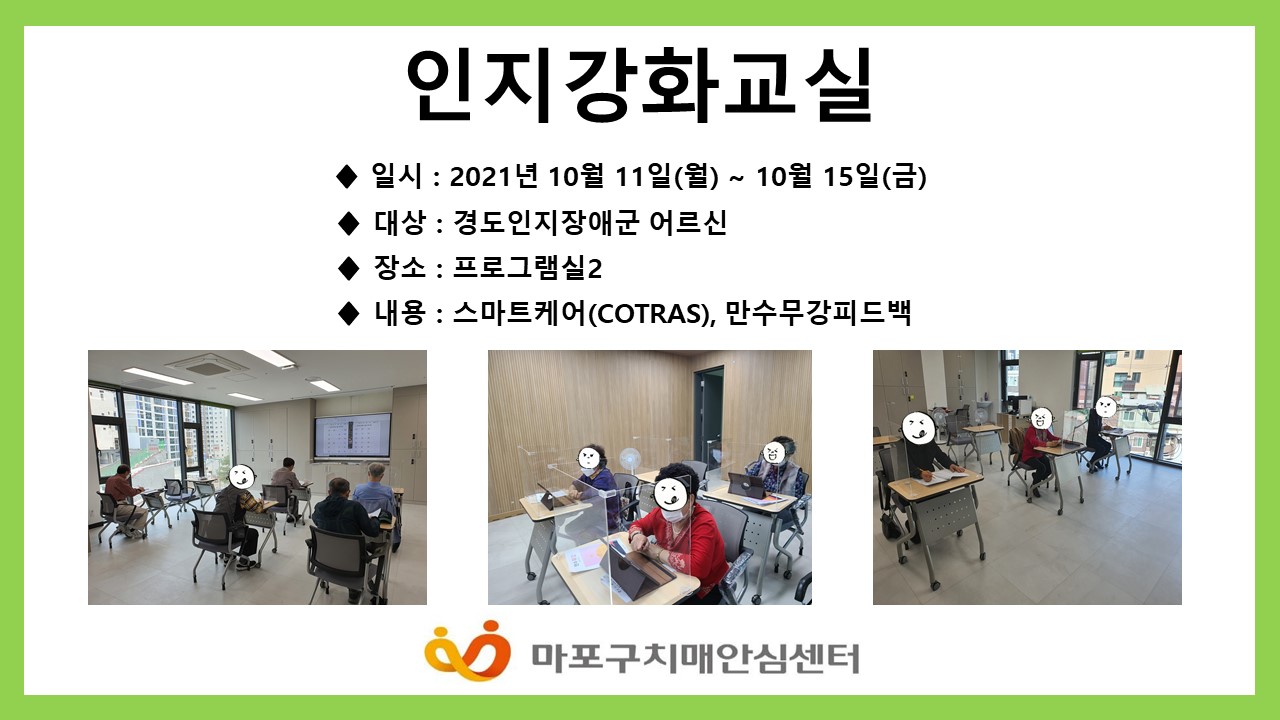 인지강화교실

◆ 일시 : 2021년 10월 11일(월) ~ 10월 15일(금)

◆ 대상 : 경도인지장애군 어르신

◆ 장소 : 프로그램실2

◆ 내용 : 스마트케어(COTRAS), 만수무강피드백

마포구치매안심센터